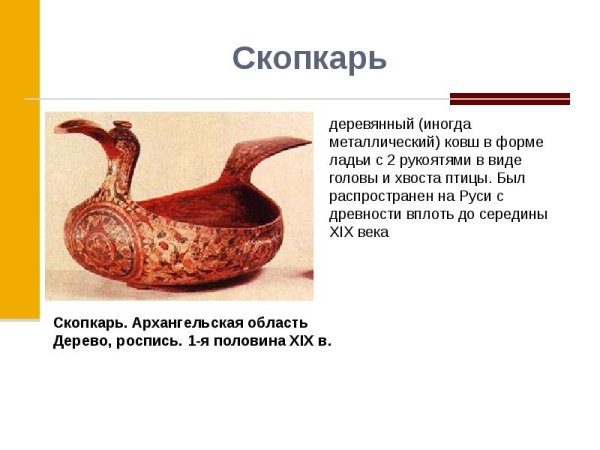 Скопкарь

деревянный (иногда металлический) ковш в форме ладьи с 2 рукоятями в виде головы и хвоста птицы. Был распространен на Руси с древности вплоть до середины XIX века

Скопкарь. Архангельская область
Дерево, роспись. 1-я половина XIX в.